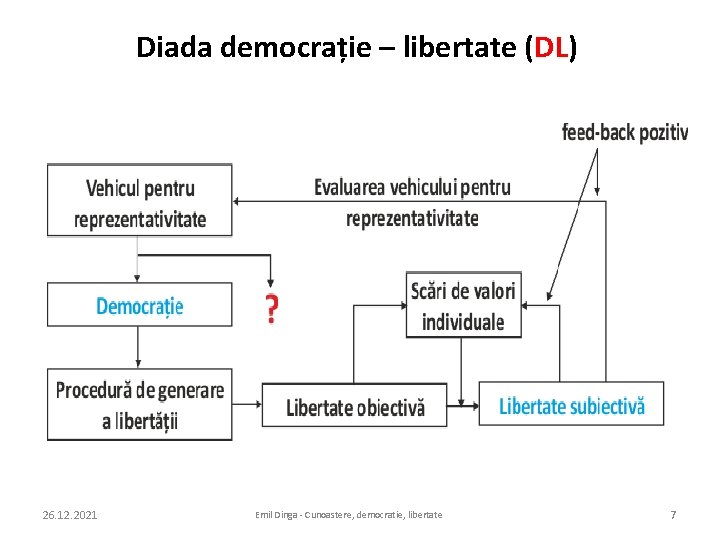 Diada democrație – libertate (DL)

feed-back pozitiv

Vehicul pentru reprezentativitate

Evaluarea vehicului pentru reprezentativitate

Democrație

?

Scări de valori individuale

Procedură de generare a libertății

Libertate obiectivă

Libertate subiectivă

26.12.2021

Emil Dinga - Cunoastere, democratie, libertate

7